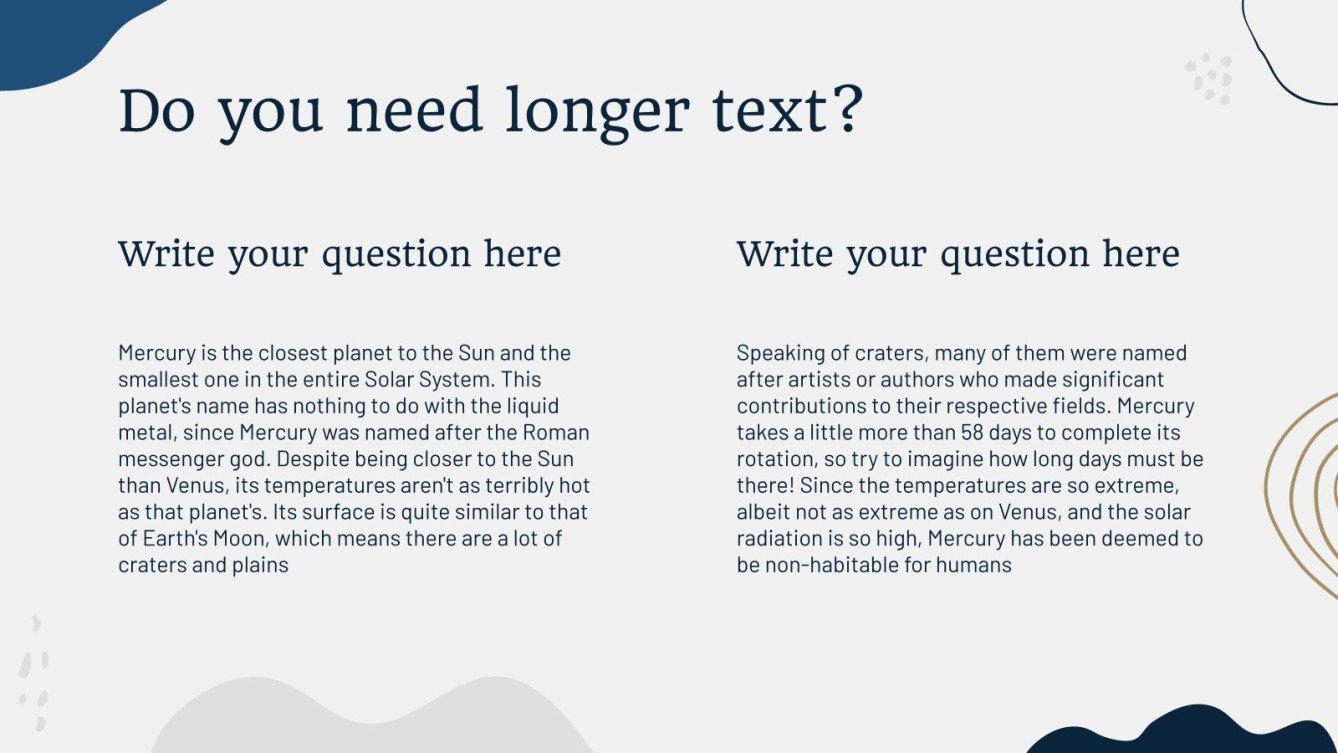 Do you need longer text?

Write your question here

Mercury is the closest planet to the Sun and the smallest one in the entire Solar System. This planet's name has nothing to do with the liquid metal, since Mercury was named after the Roman messenger god. Despite being closer to the Sun than Venus, its temperatures aren't as terribly hot as that planet's. Its surface is quite similar to that of Earth's Moon, which means there are a lot of craters and plains

Write your question here

Speaking of craters, many of them were named after artists or authors who made significant contributions to their respective fields. Mercury takes a little more than 58 days to complete its rotation, so try to imagine how long days must be there! Since the temperatures are so extreme, albeit not as extreme as on Venus, and the solar radiation is so high, Mercury has been deemed to be non-habitable for humans